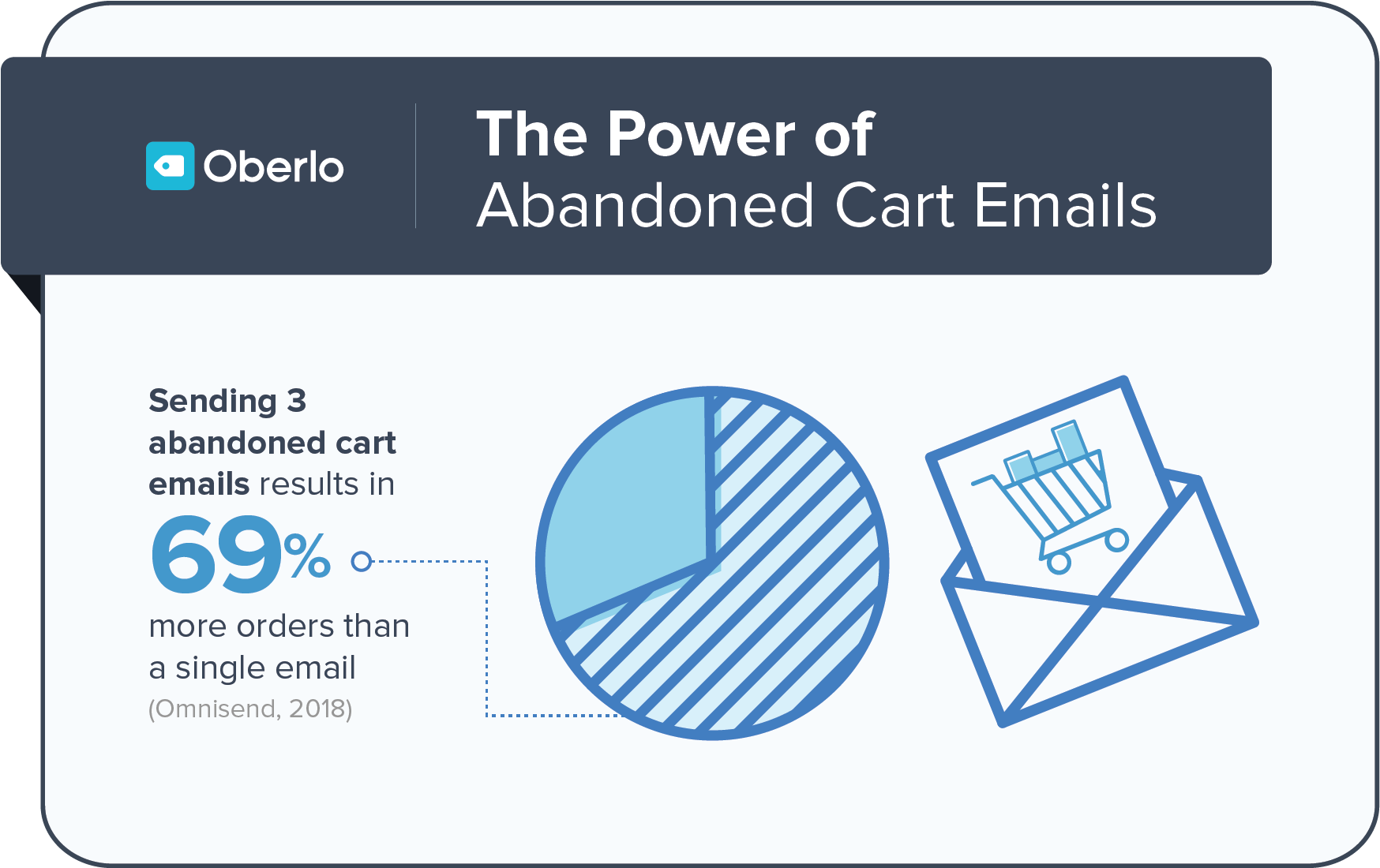 Oberlo

The Power of
Abandoned Cart Emails

Sending 3 abandoned cart emails results in
69%
more orders than a single email
(Omnisend, 2018)